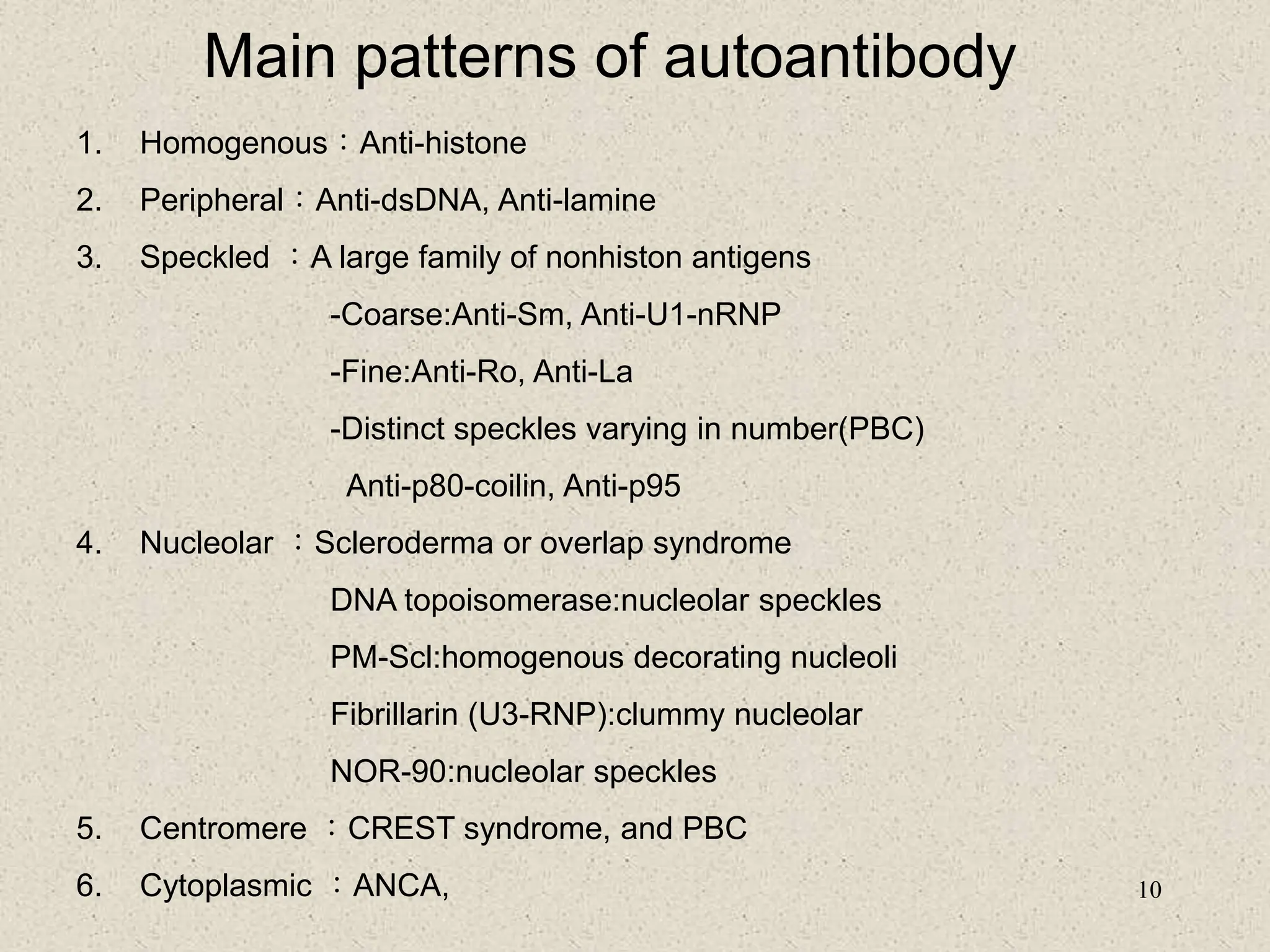 Main patterns of autoantibody

1. Homogenous：Anti-histone
2. Peripheral：Anti-dsDNA, Anti-lamine
3. Speckled ：A large family of nonhiston antigens
-Coarse:Anti-Sm, Anti-U1-nRNP
-Fine:Anti-Ro, Anti-La
-Distinct speckles varying in number(PBC)
Anti-p80-coilin, Anti-p95
4. Nucleolar ：Scleroderma or overlap syndrome
DNA topoisomerase:nucleolar speckles
PM-Scl:homogenous decorating nucleoli
Fibrillarin (U3-RNP):clummy nucleolar
NOR-90:nucleolar speckles
5. Centromere ：CREST syndrome, and PBC
6. Cytoplasmic ：ANCA,

10